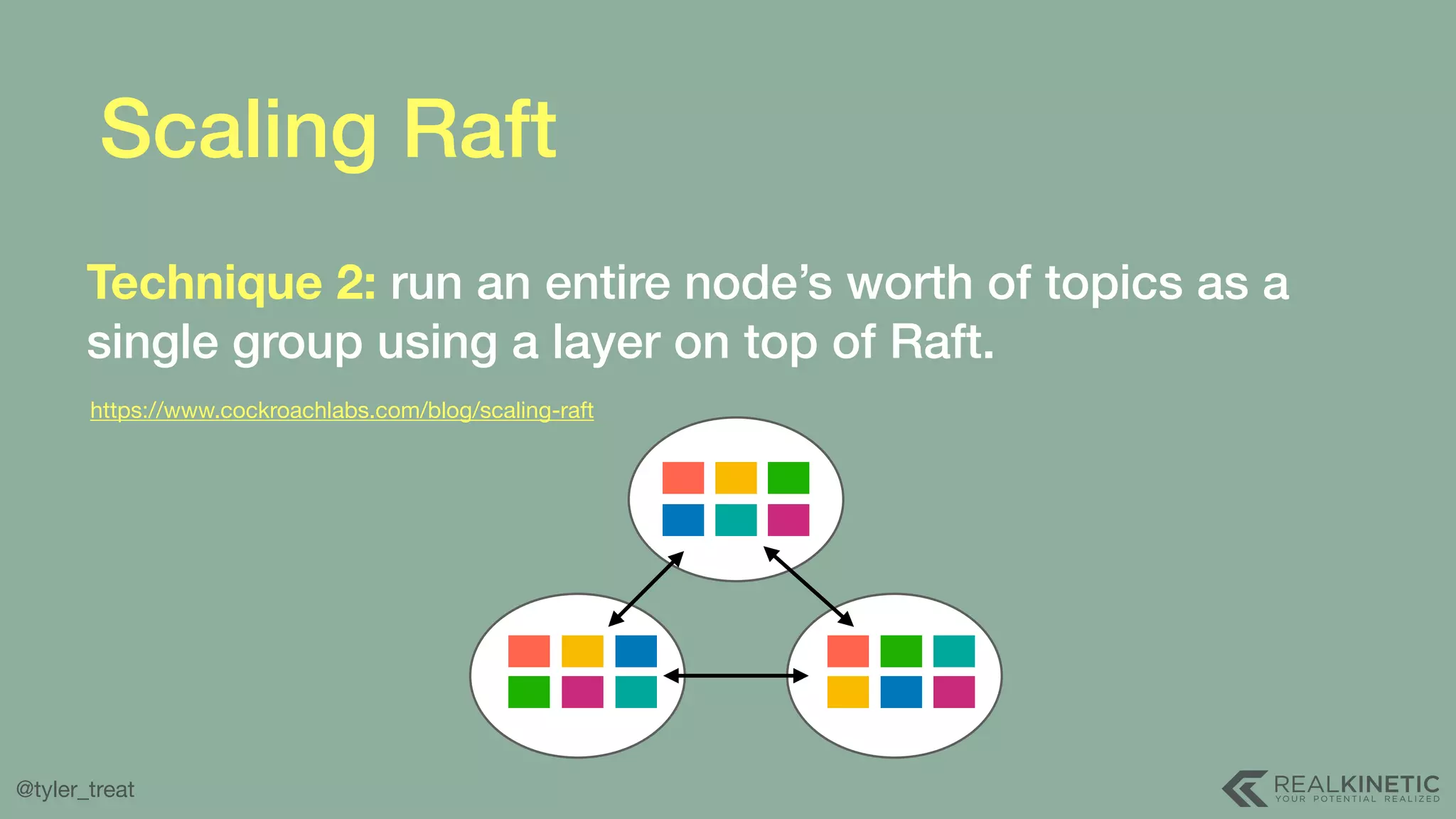 Scaling Raft

Technique 2: run an entire node's worth of topics as a single group using a layer on top of Raft.

https://www.cockroachlabs.com/blog/scaling-raft

@tyler_treat

REALKINETIC
YOUR POTENTIAL REALIZED